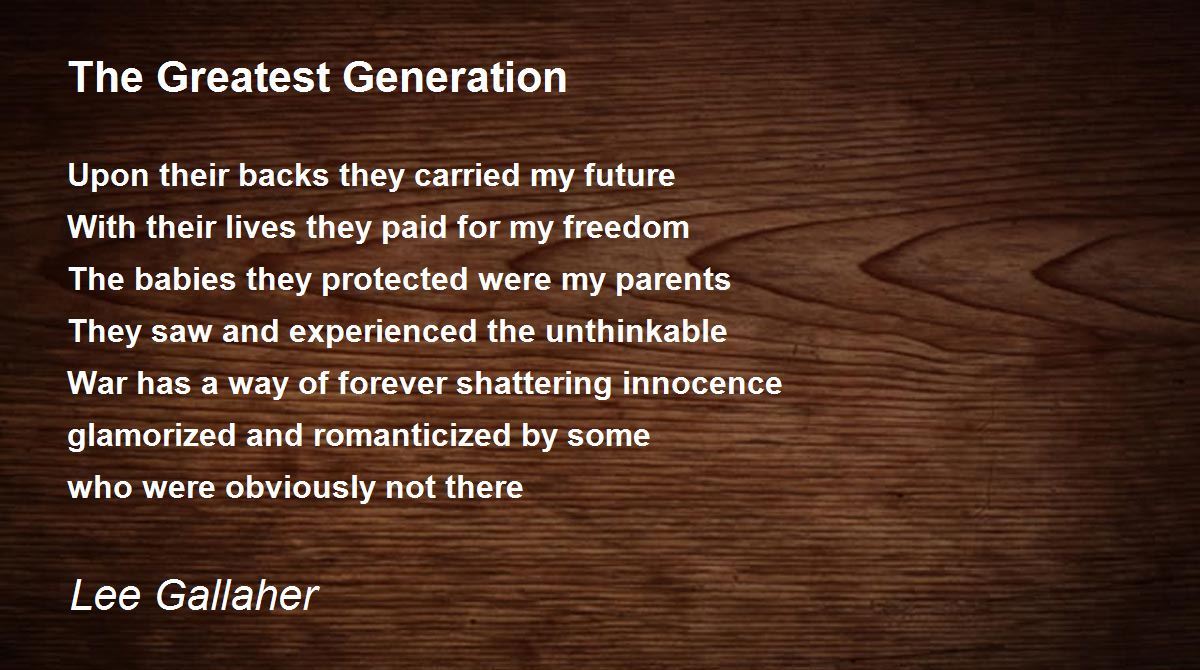 The Greatest Generation

Upon their backs they carried my future
With their lives they paid for my freedom
The babies they protected were my parents
They saw and experienced the unthinkable
War has a way of forever shattering innocence
glamorized and romanticized by some
who were obviously not there

Lee Gallaher